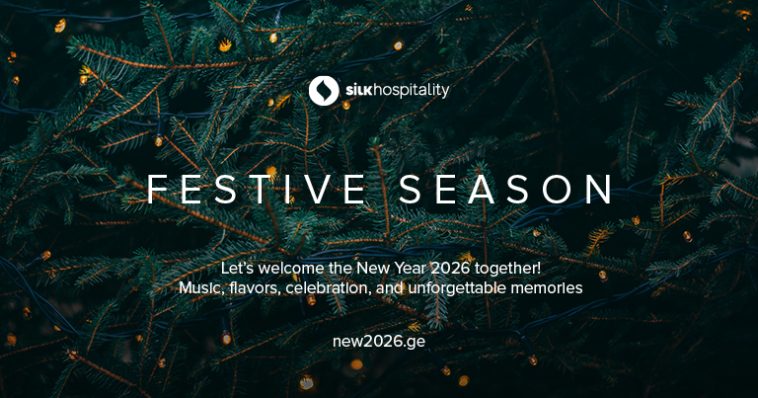 silkhospitality

FESTIVE SEASON

Let's welcome the New Year 2026 together!
Music, flavors, celebration, and unforgettable memories

new2026.ge